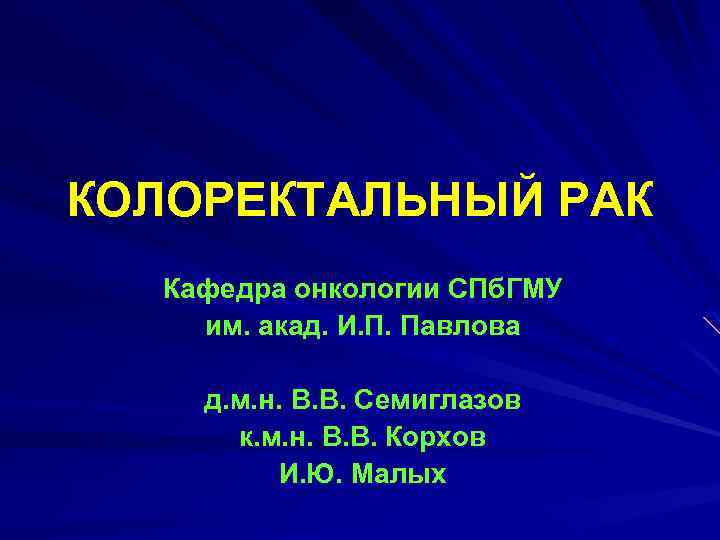 КОЛОРЕКТАЛЬНЫЙ РАК

Кафедра онкологии СПбГМУ
им. акад. И.П. Павлова

д.м.н. В.В. Семиглазов
к.м.н. В.В. Корхов
И.Ю. Малых